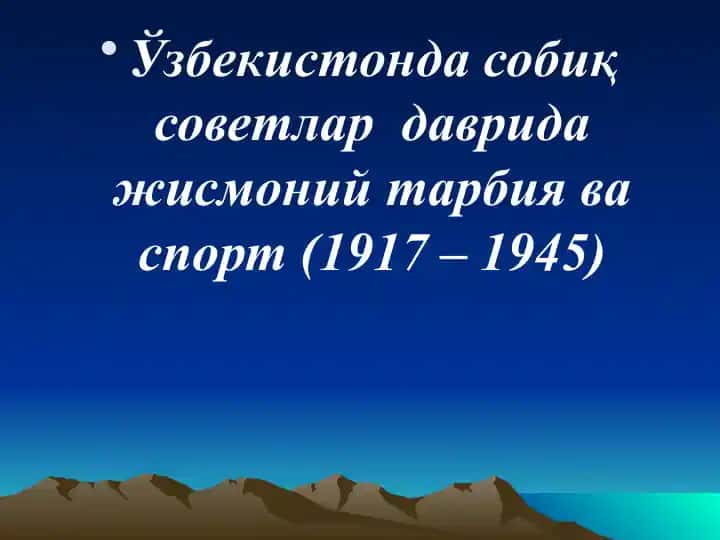 • Ўзбекистонда собиқ советлар даврида жисмоний тарбия ва спорт (1917 – 1945)